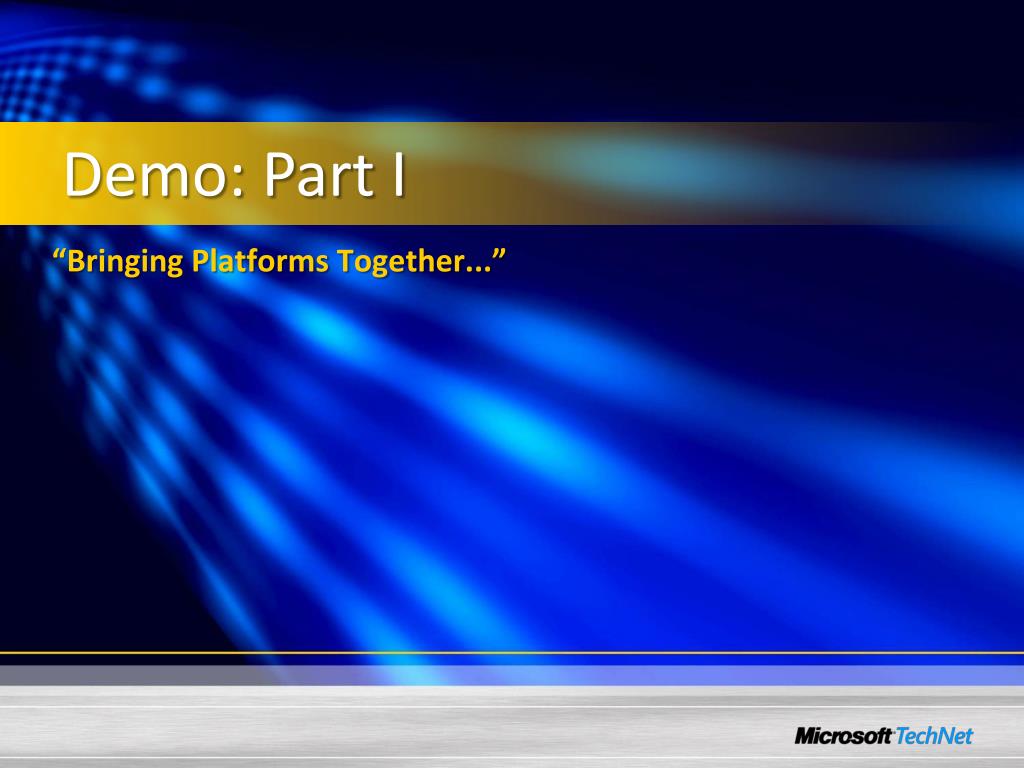 Demo: Part I

“Bringing Platforms Together...”

Microsoft TechNet